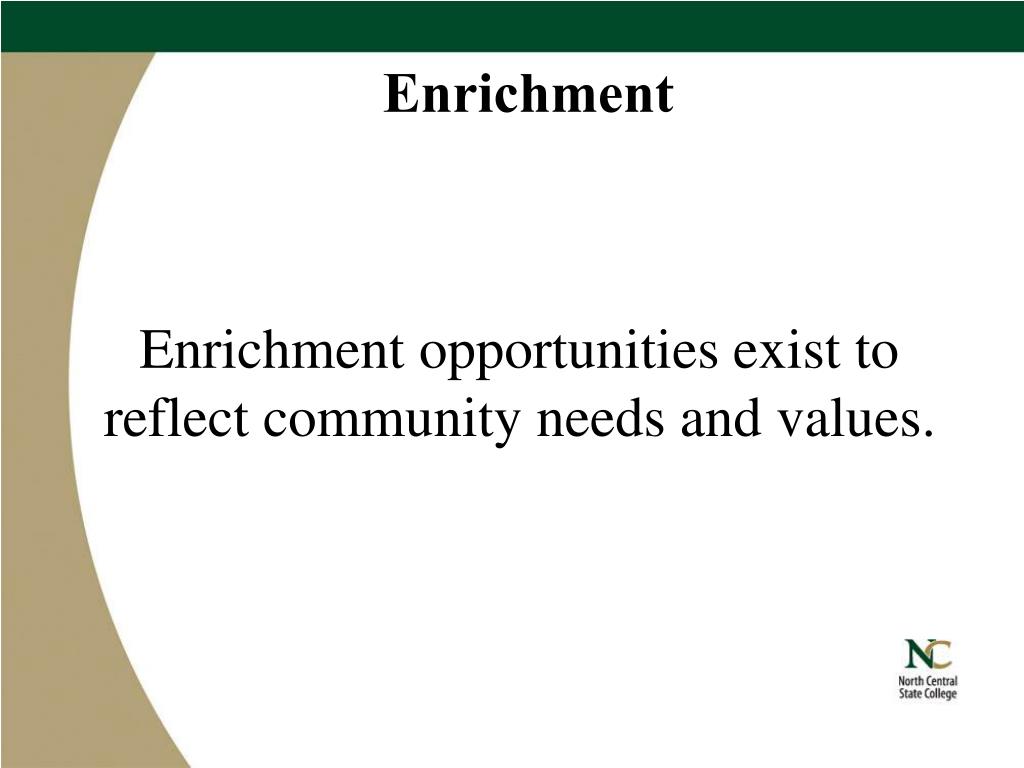 Enrichment

Enrichment opportunities exist to reflect community needs and values.

NC
North Central State College